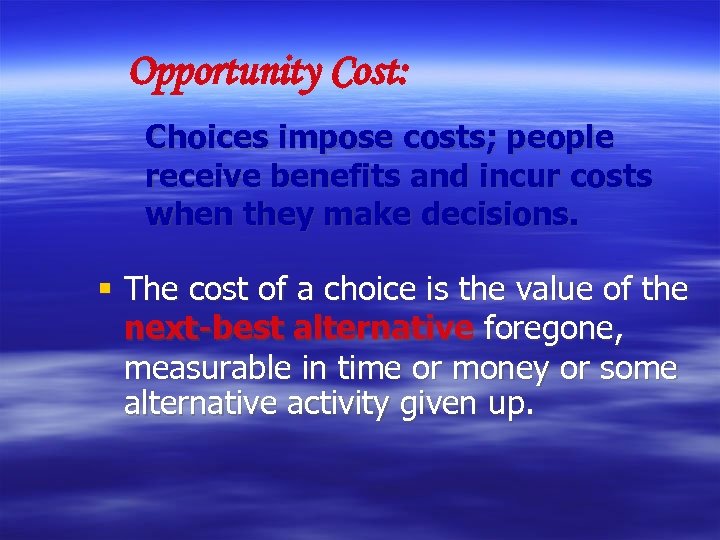 Opportunity Cost:

Choices impose costs; people receive benefits and incur costs when they make decisions.

▪ The cost of a choice is the value of the next-best alternative foregone, measurable in time or money or some alternative activity given up.